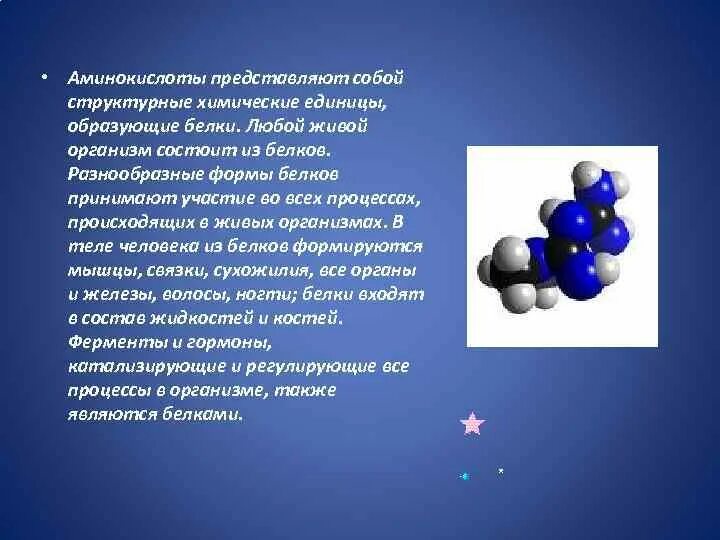 • Аминокислоты представляют собой структурные химические единицы, образующие белки. Любой живой организм состоит из белков. Разнообразные формы белков принимают участие во всех процессах, происходящих в живых организмах. В теле человека из белков формируются мышцы, связки, сухожилия, все органы и железы, волосы, ногти; белки входят в состав жидкостей и костей. Ферменты и гормоны, катализирующие и регулирующие все процессы в организме, также являются белками.